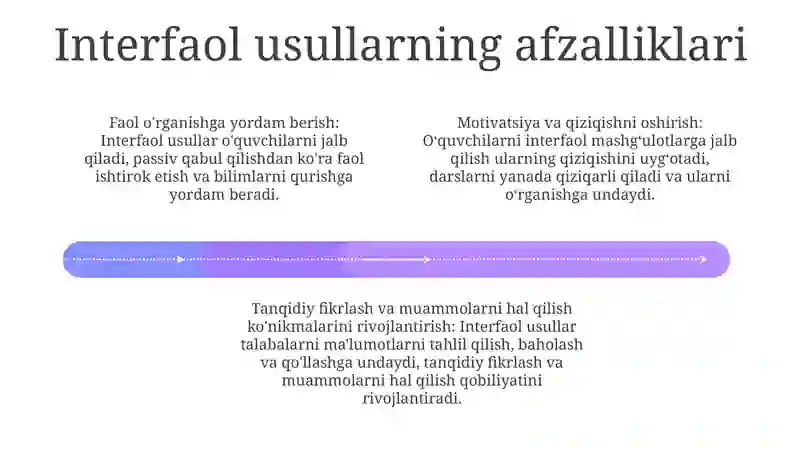 Interfaol usullarning afzalliklari

Faol o'rganishga yordam berish: Interfaol usullar o'quvchilarni jalb qiladi, passiv qabul qilishdan ko'ra faol ishtirok etish va bilimlarni qurishga yordam beradi.

Motivatsiya va qiziqishni oshirish: O'quvchilarni interfaol mashg'ulotlarga jalb qilish ularning qiziqishini uyg'otadi, darslarni yanada qiziqarli qiladi va ularni o'rganishga undaydi.

Tanqidiy fikrlash va muammolarni hal qilish ko'nikmalarini rivojlantirish: Interfaol usullar talabalarni ma'lumotlarni tahlil qilish, baholash va qo'llashga undaydi, tanqidiy fikrlash va muammolarni hal qilish qobiliyatini rivojlantiradi.